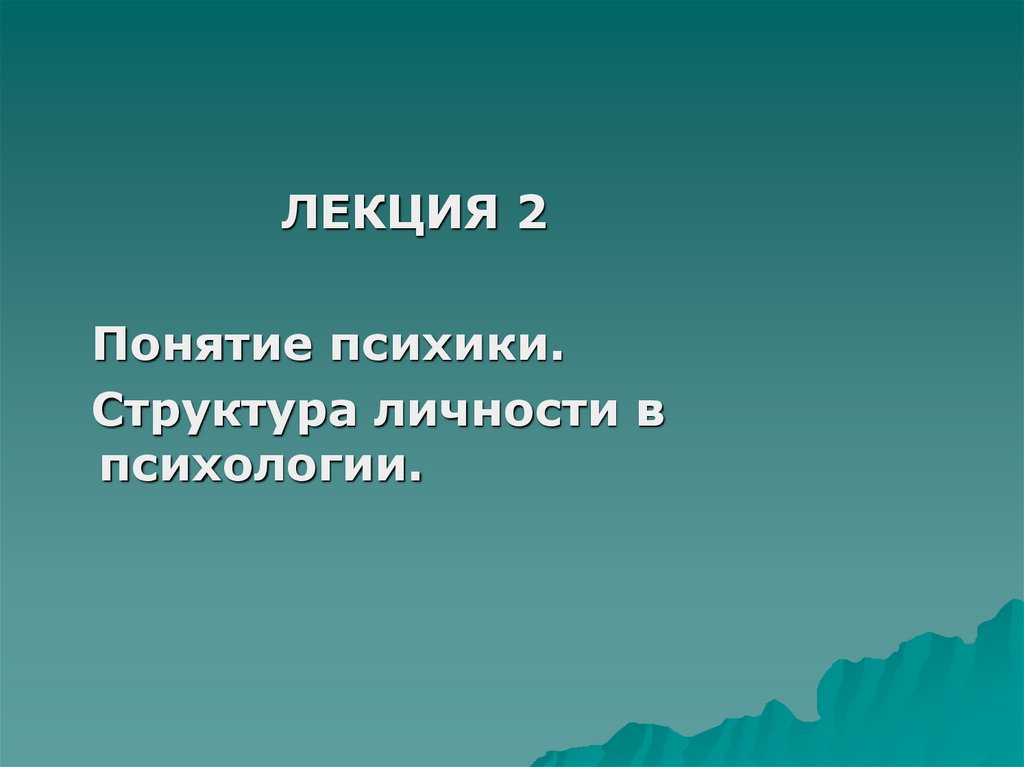 ЛЕКЦИЯ 2

Понятие психики.
Структура личности в психологии.